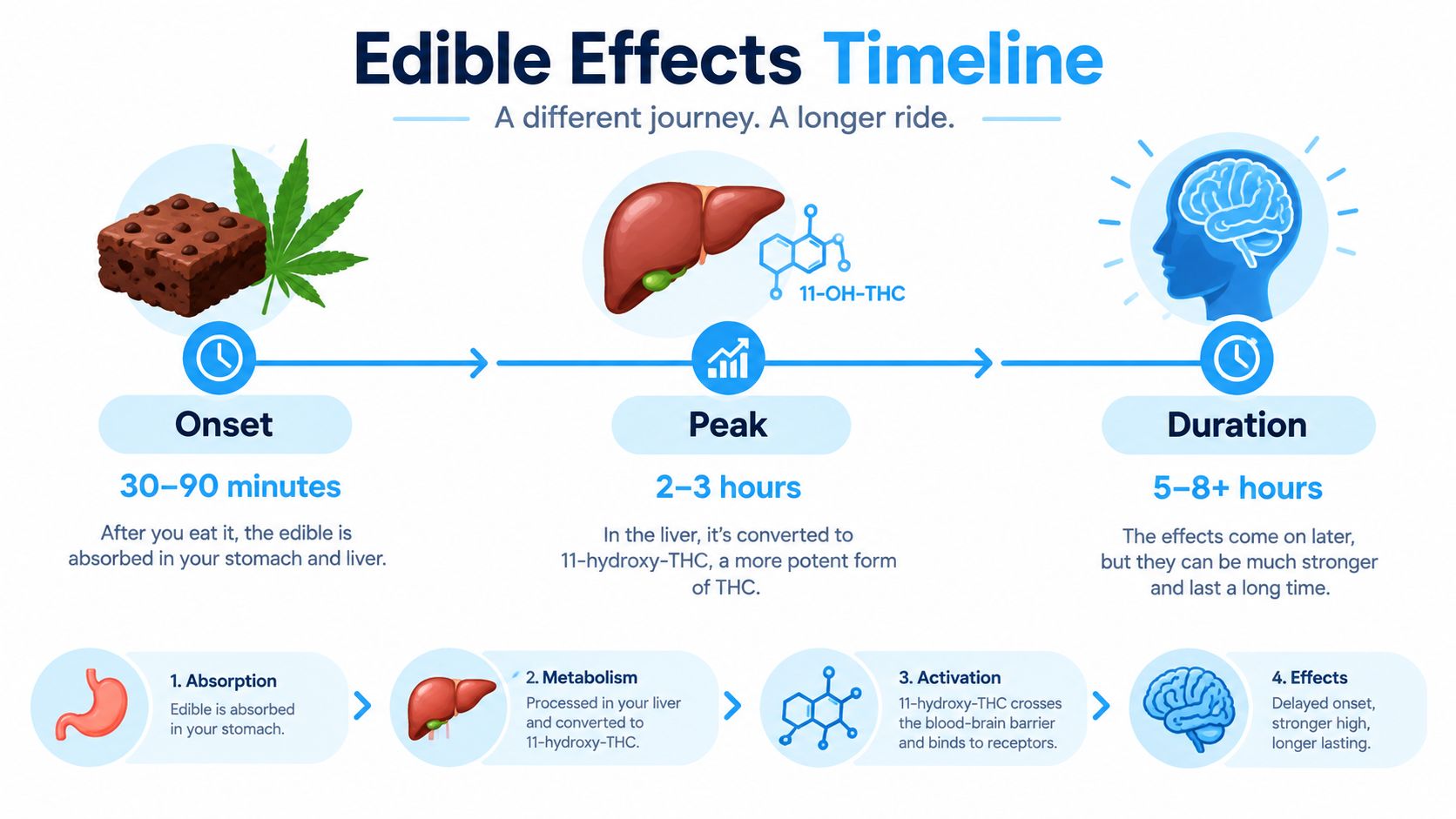 Edible Effects Timeline

A different journey. A longer ride.

11-OH-THC

Onset

30–90 minutes

After you eat it, the edible is absorbed in your stomach and liver.

Peak

2–3 hours

In the liver, it's converted to 11-hydroxy-THC, a more potent form of THC.

Duration

5–8+ hours

The effects come on later, but they can be much stronger and last a long time.

1. Absorption
Edible is absorbed in your stomach.

2. Metabolism
Processed in your liver and converted to 11-hydroxy-THC.

3. Activation
11-hydroxy-THC crosses the blood-brain barrier and binds to receptors.

4. Effects
Delayed onset, stronger high, longer lasting.